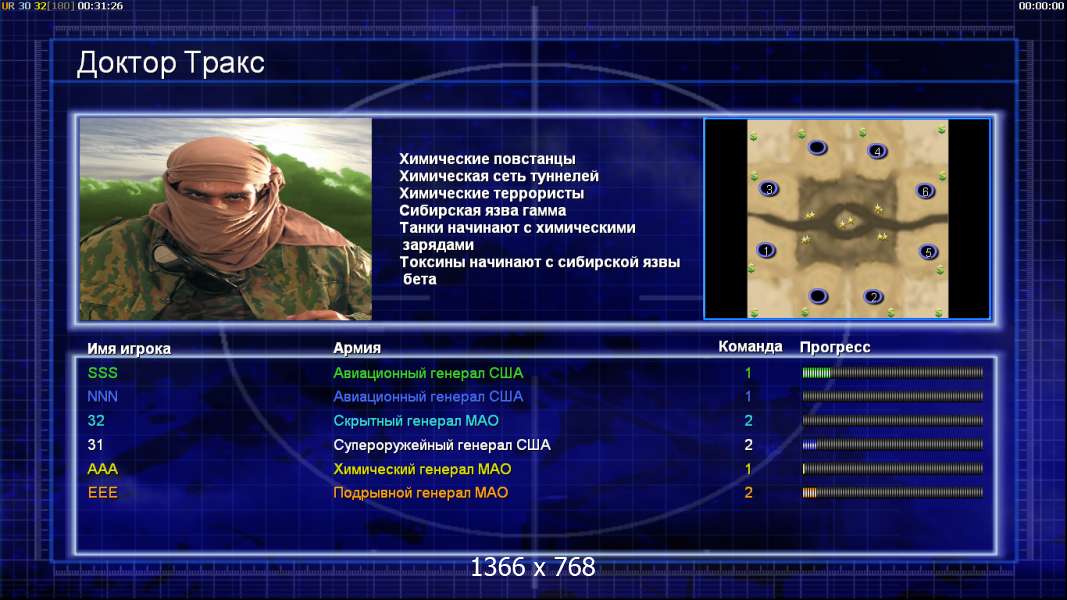 UR 30 32[180] 00:31:26

00:00:00

Доктор Тракс

Химические повстанцы
Химическая сеть туннелей
Химические террористы
Сибирская язва гамма
Танки начинают с химическими зарядами
Токсины начинают с сибирской язвы бета

4
3
6
1
5
2

| Имя игрока | Армия | Команда | Прогресс |
|---|---|---|---|
| SSS | Авиационный генерал США | 1 | |
| NNN | Авиационный генерал США | 1 | |
| 32 | Скрытный генерал МАО | 2 | |
| 31 | Супероружейный генерал США | 2 | |
| AAA | Химический генерал МАО | 1 | |
| EEE | Подрывной генерал МАО | 2 | |

1366 x 768